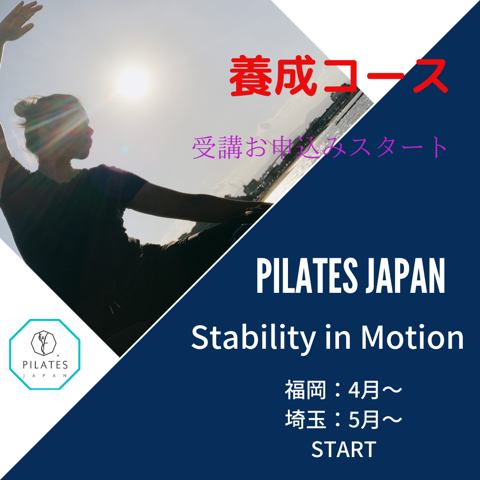 養成コース

受講お申込みスタート

PILATES JAPAN

Stability in Motion

福岡：4月～
埼玉：5月～
START

PILATES
JAPAN